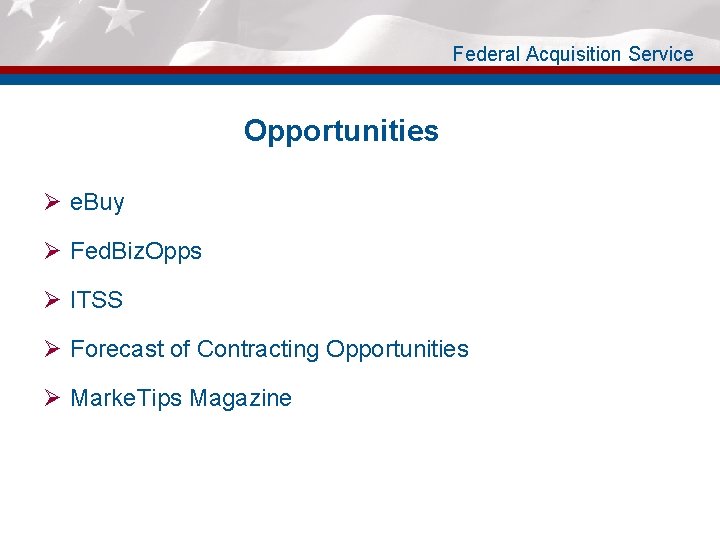 Federal Acquisition Service

Opportunities

➢ eBuy

➢ FedBizOpps

➢ ITSS

➢ Forecast of Contracting Opportunities

➢ MarkeTips Magazine